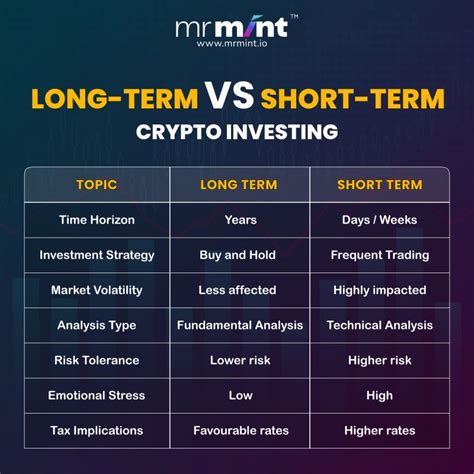 mr mint™
www.mrmint.io

LONG-TERM VS SHORT-TERM
CRYPTO INVESTING

| TOPIC | LONG TERM | SHORT TERM |
|---|---|---|
| Time Horizon | Years | Days / Weeks |
| Investment Strategy | Buy and Hold | Frequent Trading |
| Market Volatility | Less affected | Highly impacted |
| Analysis Type | Fundamental Analysis | Technical Analysis |
| Risk Tolerance | Lower risk | Higher risk |
| Emotional Stress | Low | High |
| Tax Implications | Favourable rates | Higher rates |